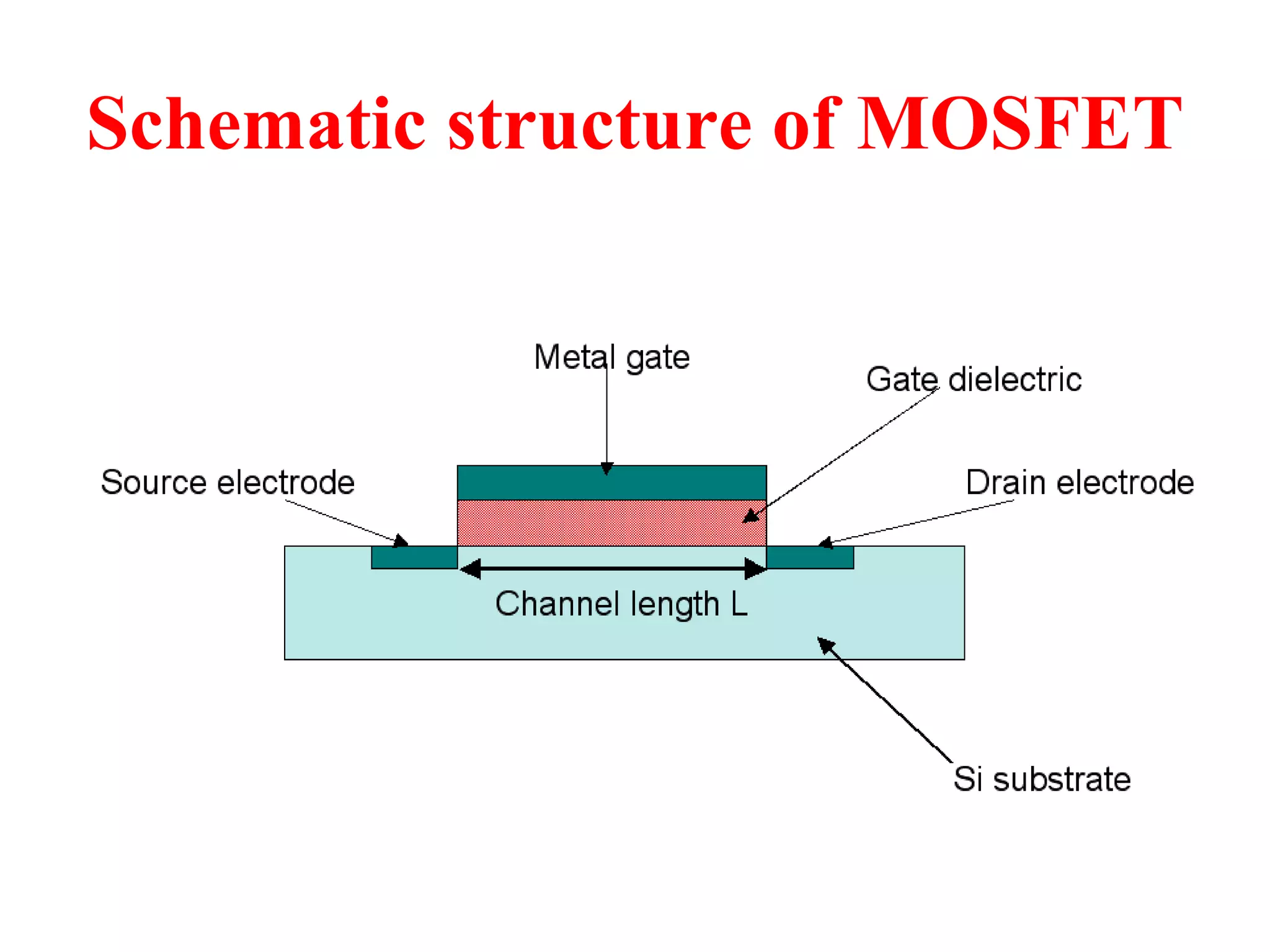 Schematic structure of MOSFET

Metal gate

Gate dielectric

Source electrode

Drain electrode

Channel length L

Si substrate